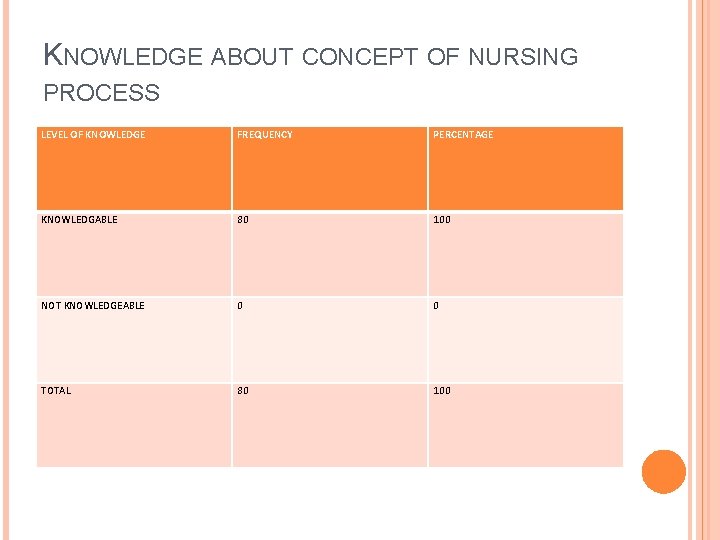 KNOWLEDGE ABOUT CONCEPT OF NURSING PROCESS

| LEVEL OF KNOWLEDGE | FREQUENCY | PERCENTAGE |
|---|---|---|
| KNOWLEDGABLE | 80 | 100 |
| NOT KNOWLEDGEABLE | 0 | 0 |
| TOTAL | 80 | 100 |